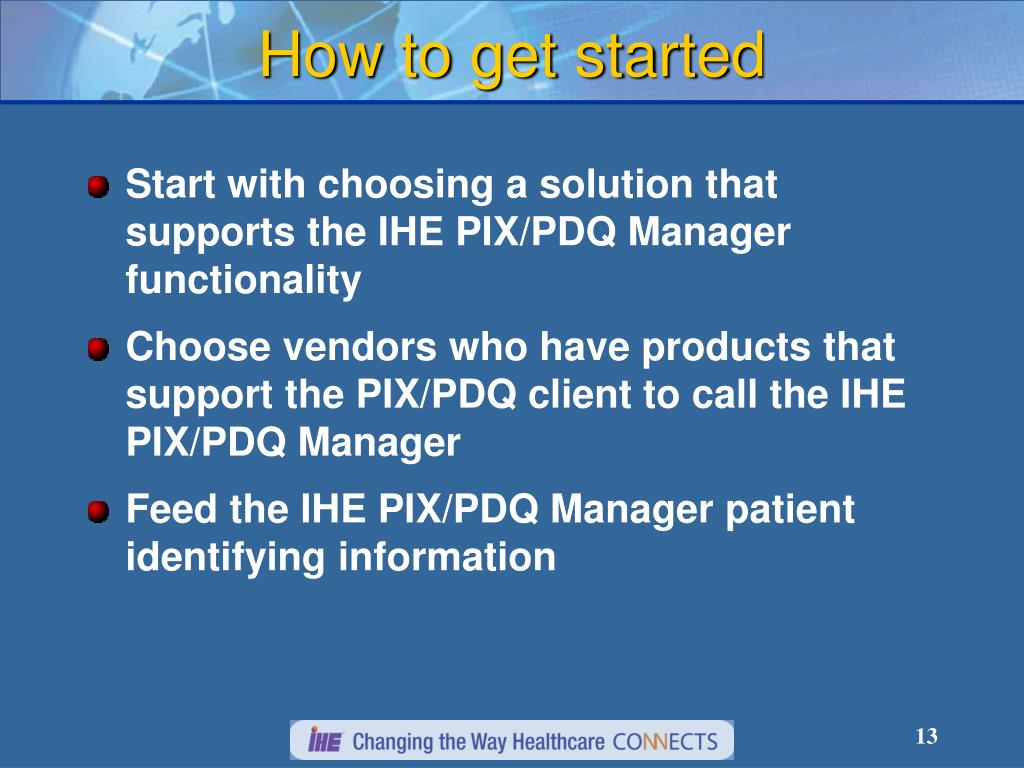 How to get started

Start with choosing a solution that supports the IHE PIX/PDQ Manager functionality

Choose vendors who have products that support the PIX/PDQ client to call the IHE PIX/PDQ Manager

Feed the IHE PIX/PDQ Manager patient identifying information

IHE Changing the Way Healthcare CONNECTS

13